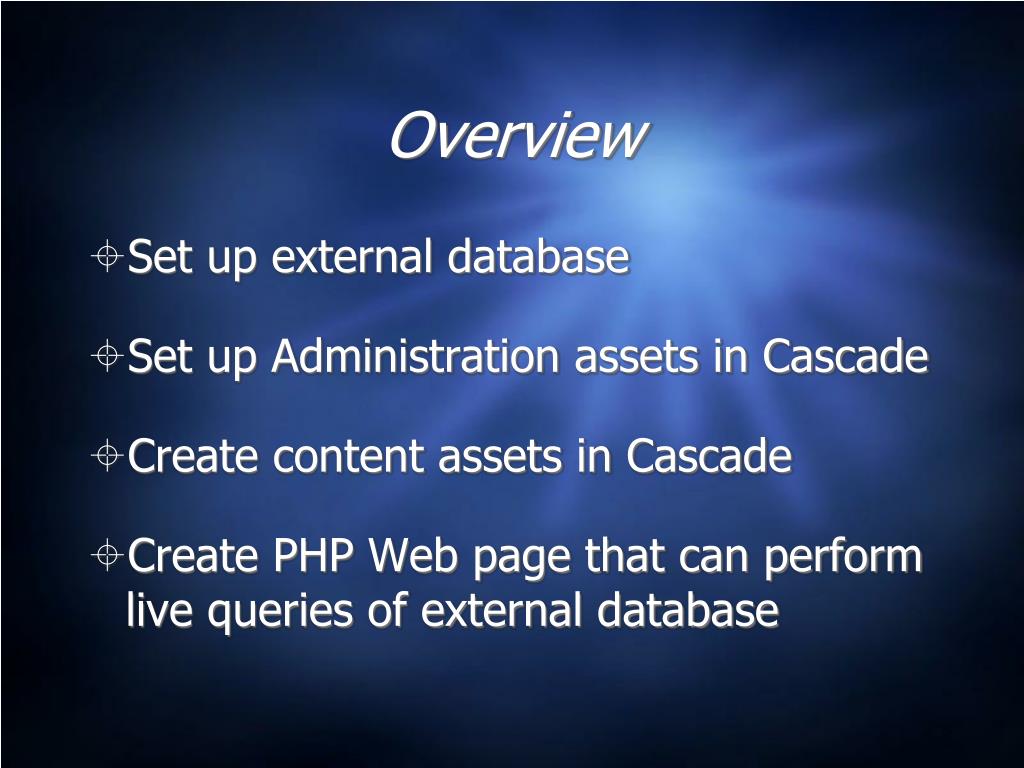 Overview

Set up external database

Set up Administration assets in Cascade

Create content assets in Cascade

Create PHP Web page that can perform live queries of external database